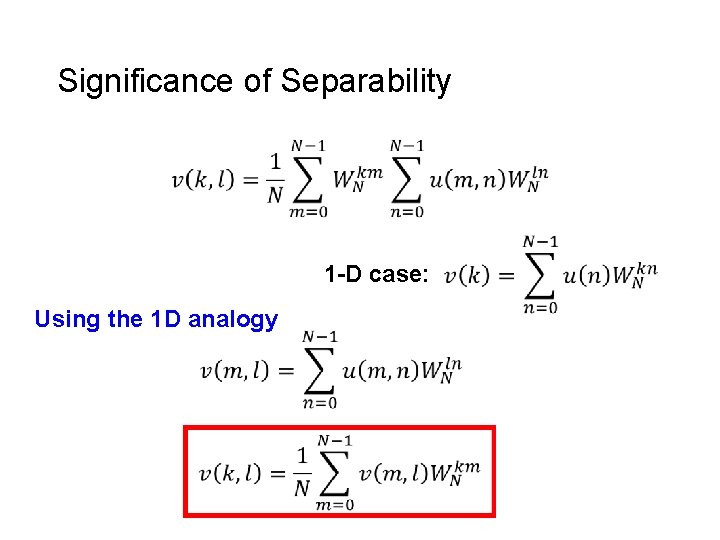 Significance of Separability

$v(k,l) = \frac{1}{N} \sum_{m=0}^{N-1} W_N^{km} \sum_{n=0}^{N-1} u(m,n) W_N^{ln}$

1-D case: $v(k) = \sum_{n=0}^{N-1} u(n) W_N^{kn}$

Using the 1D analogy

$v(m,l) = \sum_{n=0}^{N-1} u(m,n) W_N^{ln}$

$v(k,l) = \frac{1}{N} \sum_{m=0}^{N-1} v(m,l) W_N^{km}$